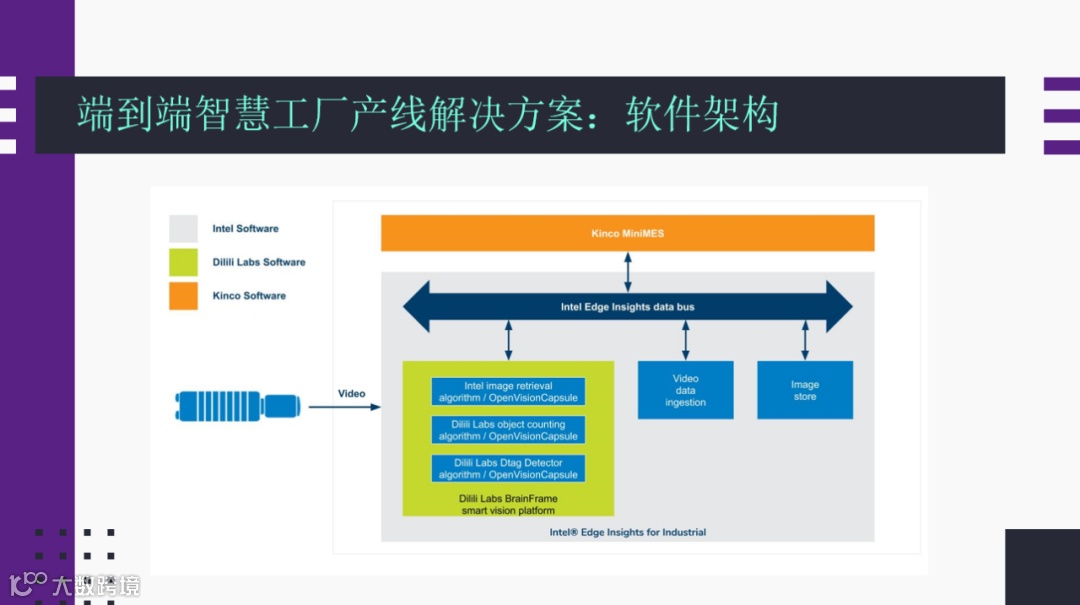 端到端智慧工厂产线解决方案：软件架构

Intel Software
Dilili Labs Software
Kinco Software

Kinco MiniMES

Intel Edge Insights data bus

Video

Intel image retrieval algorithm / OpenVisionCapsule

Dilili Labs object counting algorithm / OpenVisionCapsule

Dilili Labs Dtag Detector algorithm / OpenVisionCapsule

Dilili Labs BrainFrame smart vision platform

Video data ingestion

Image store

Intel® Edge Insights for Industrial

大数跨境